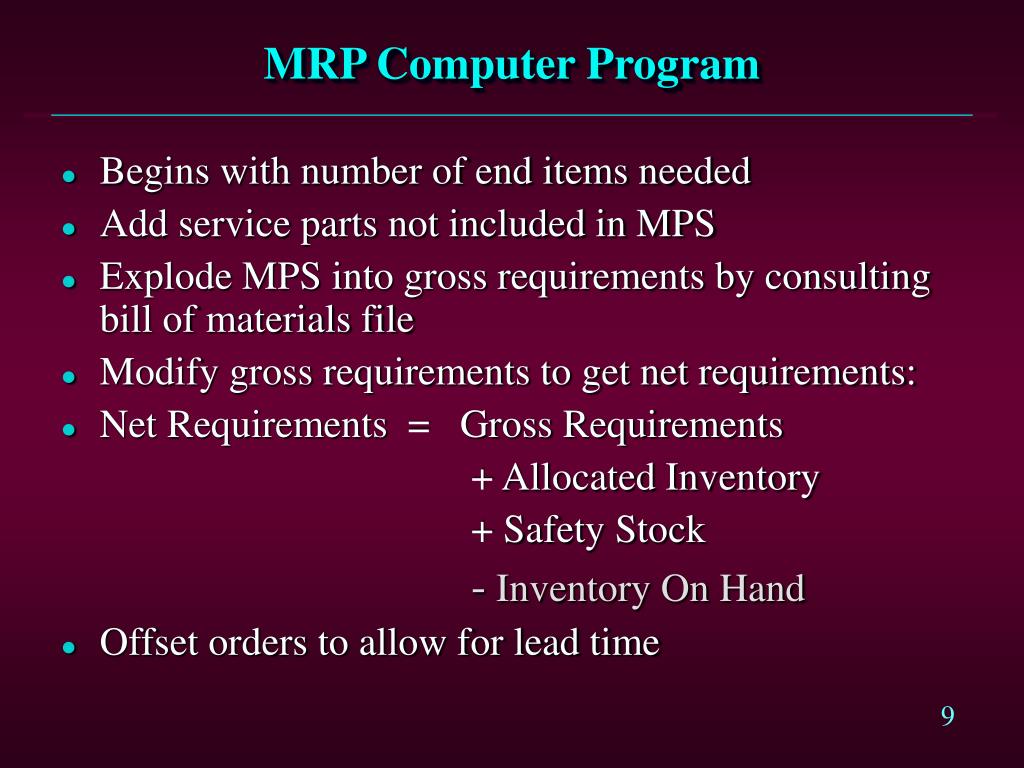 MRP Computer Program

- Begins with number of end items needed
- Add service parts not included in MPS
- Explode MPS into gross requirements by consulting bill of materials file
- Modify gross requirements to get net requirements:
- Net Requirements = Gross Requirements
+ Allocated Inventory
+ Safety Stock
- Inventory On Hand
- Offset orders to allow for lead time

9